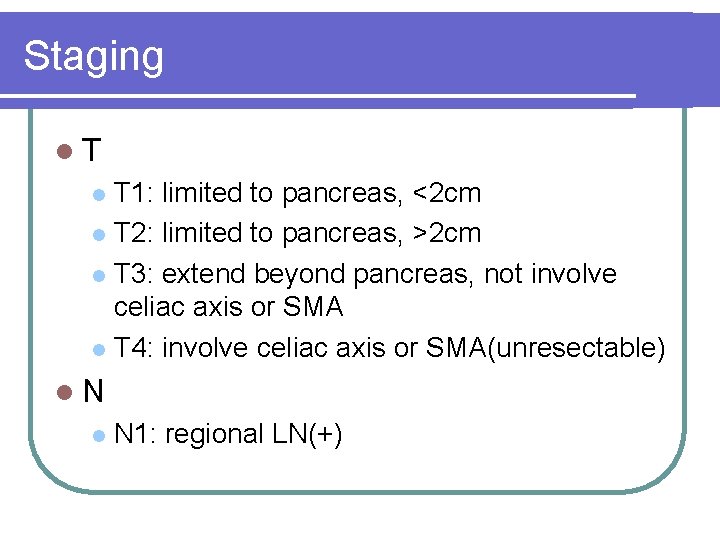 Staging

- T
  - T1: limited to pancreas, <2cm
  - T2: limited to pancreas, >2cm
  - T3: extend beyond pancreas, not involve celiac axis or SMA
  - T4: involve celiac axis or SMA(unresectable)
- N
  - N1: regional LN(+)